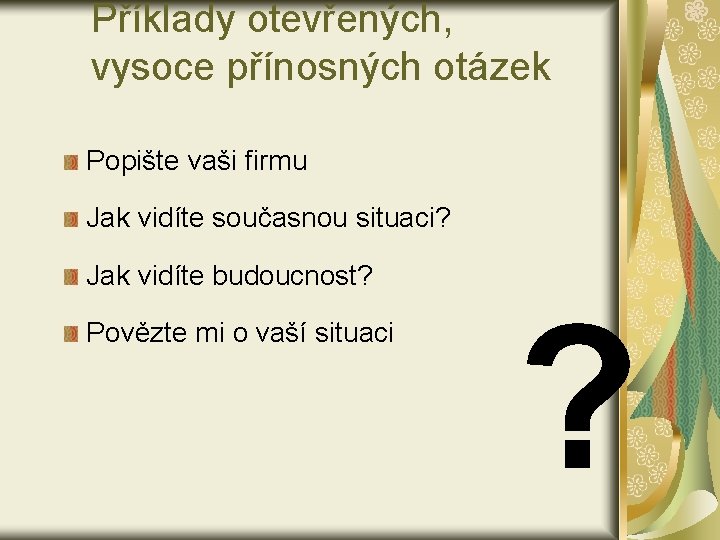 Příklady otevřených, vysoce přínosných otázek

Popište vaši firmu

Jak vidíte současnou situaci?

Jak vidíte budoucnost?

Povězte mi o vaší situaci

?